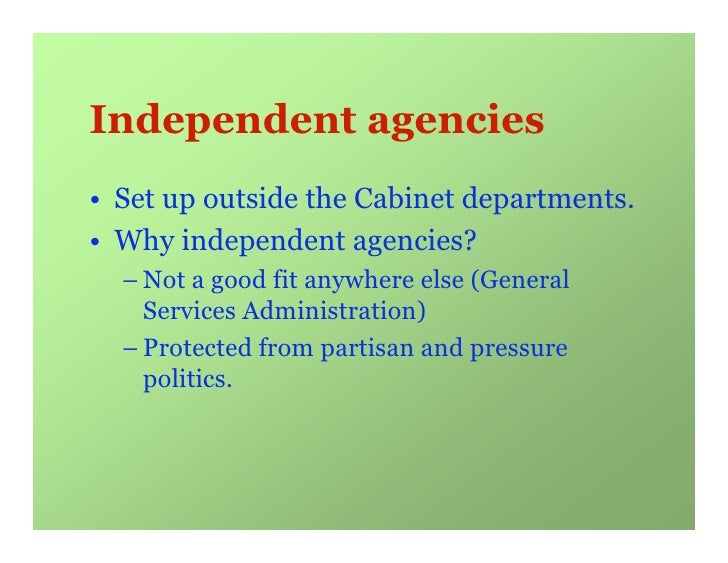 Independent agencies

• Set up outside the Cabinet departments.
• Why independent agencies?
– Not a good fit anywhere else (General Services Administration)
– Protected from partisan and pressure politics.